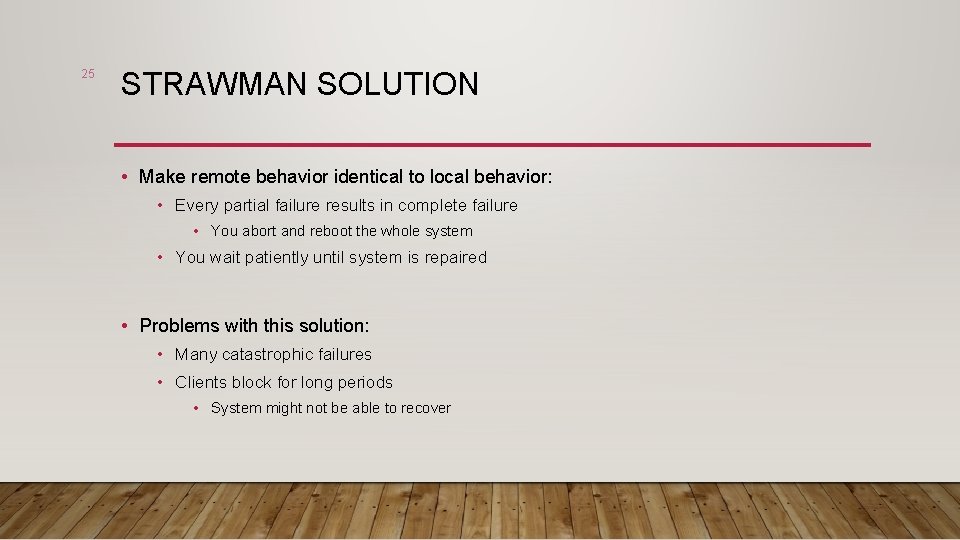 25

STRAWMAN SOLUTION

• Make remote behavior identical to local behavior:
  • Every partial failure results in complete failure
    • You abort and reboot the whole system
  • You wait patiently until system is repaired

• Problems with this solution:
  • Many catastrophic failures
  • Clients block for long periods
    • System might not be able to recover